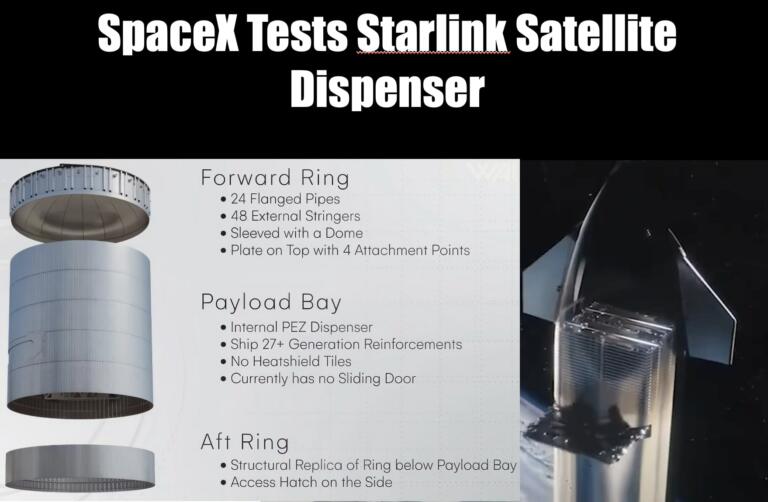 SpaceX Tests Starlink Satellite Dispenser

Forward Ring
• 24 Flanged Pipes
• 48 External Stringers
• Sleeved with a Dome
• Plate on Top with 4 Attachment Points

Payload Bay
• Internal PEZ Dispenser
• Ship 27+ Generation Reinforcements
• No Heatshield Tiles
• Currently has no Sliding Door

Aft Ring
• Structural Replica of Ring below Payload Bay
• Access Hatch on the Side